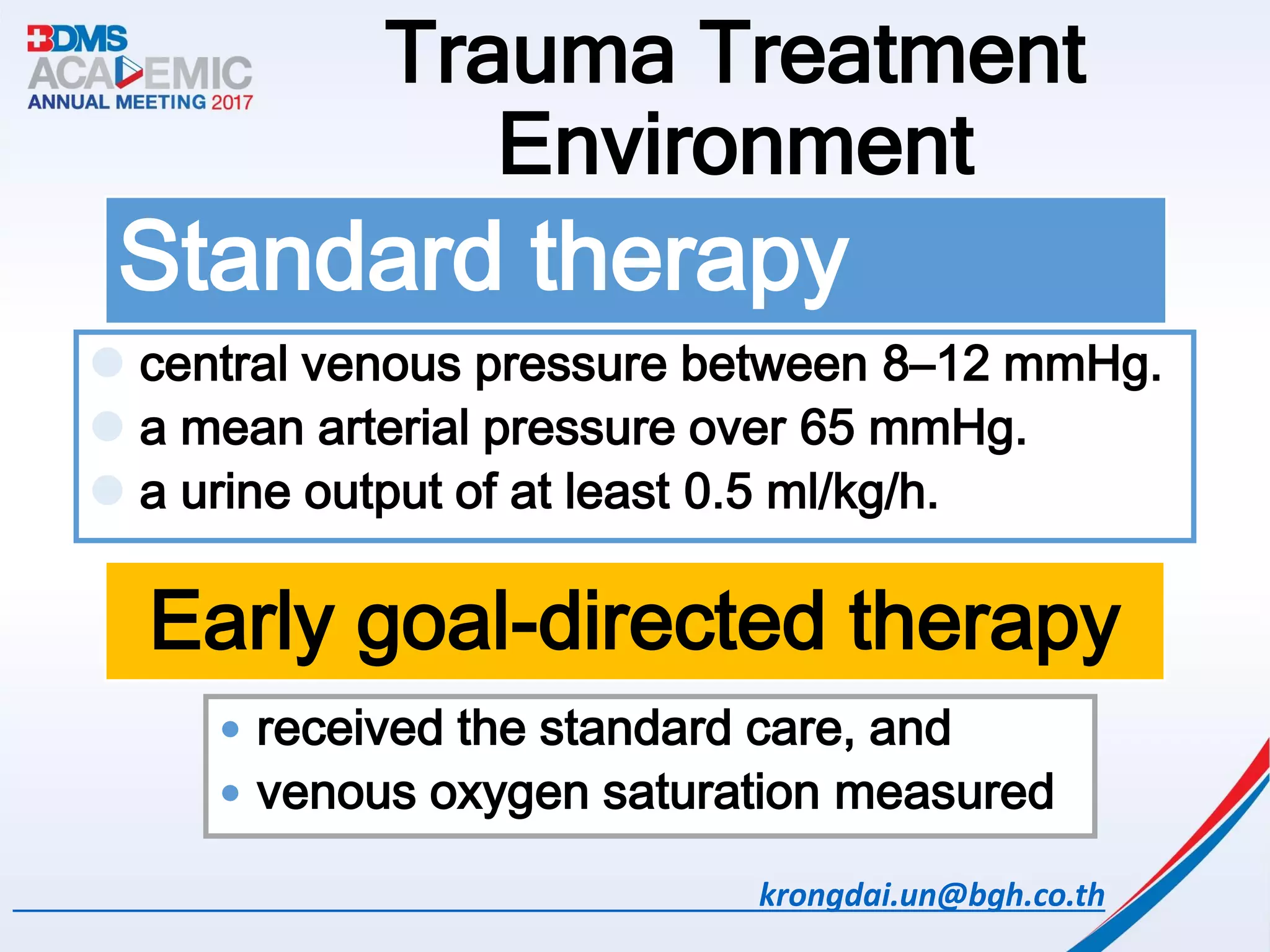 BDMS ACADEMIC ANNUAL MEETING 2017

Trauma Treatment Environment

Standard therapy

- central venous pressure between 8–12 mmHg.
- a mean arterial pressure over 65 mmHg.
- a urine output of at least 0.5 ml/kg/h.

Early goal-directed therapy

- received the standard care, and
- venous oxygen saturation measured

krongdai.un@bgh.co.th